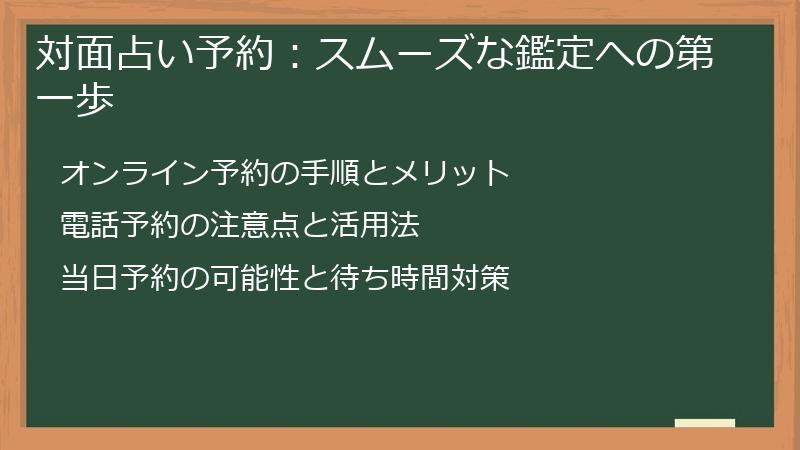 対面占い予約：スムーズな鑑定への第一歩

オンライン予約の手順とメリット

電話予約の注意点と活用法

当日予約の可能性と待ち時間対策